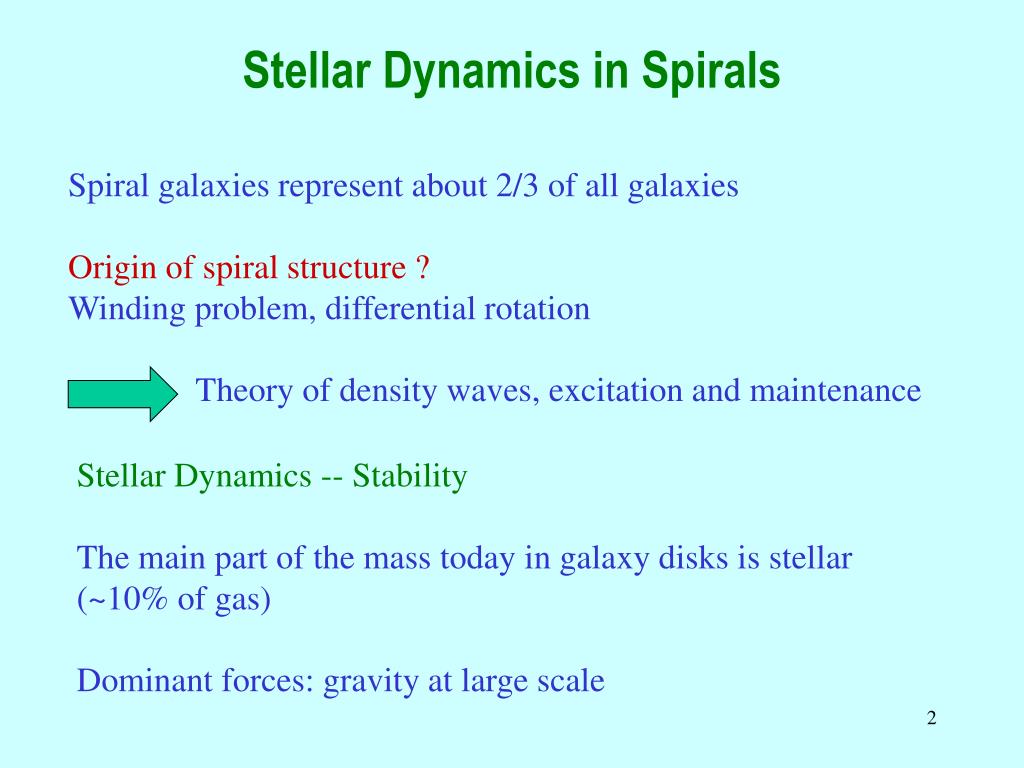 Stellar Dynamics in Spirals

Spiral galaxies represent about 2/3 of all galaxies

Origin of spiral structure ?
Winding problem, differential rotation

Theory of density waves, excitation and maintenance

Stellar Dynamics -- Stability

The main part of the mass today in galaxy disks is stellar (~10% of gas)

Dominant forces: gravity at large scale

2